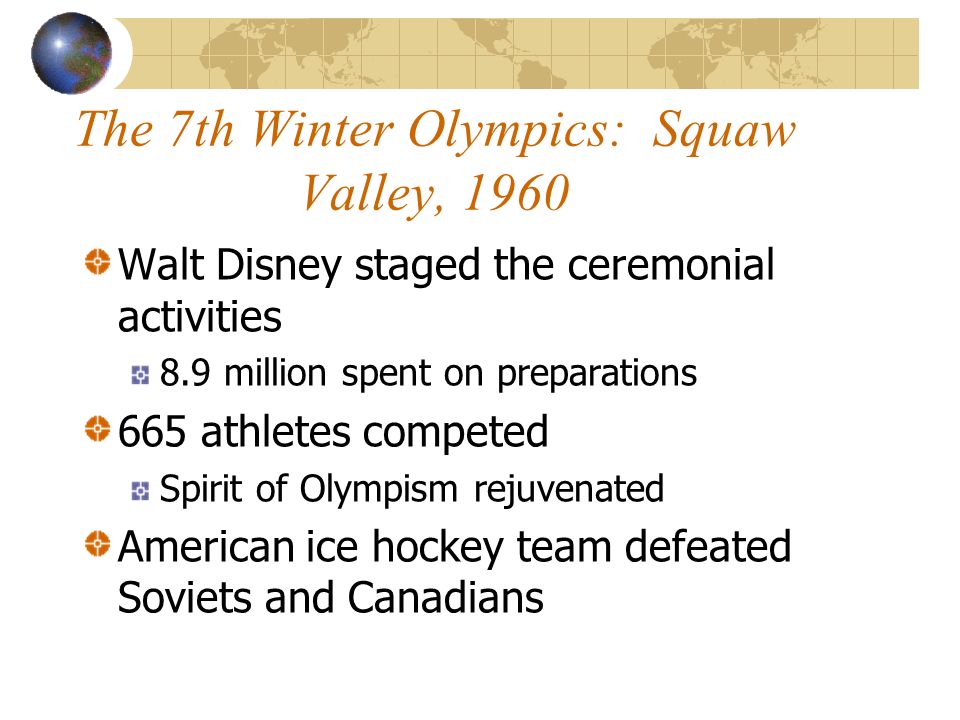 The 7th Winter Olympics: Squaw Valley, 1960

Walt Disney staged the ceremonial activities

8.9 million spent on preparations

665 athletes competed

Spirit of Olympism rejuvenated

American ice hockey team defeated Soviets and Canadians